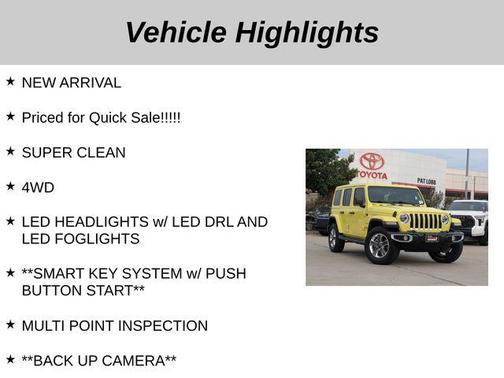 Vehicle Highlights

★ NEW ARRIVAL

★ Priced for Quick Sale!!!!!

★ SUPER CLEAN

★ 4WD

★ LED HEADLIGHTS w/ LED DRL AND LED FOGLIGHTS

★ **SMART KEY SYSTEM w/ PUSH BUTTON START**

★ MULTI POINT INSPECTION

★ **BACK UP CAMERA**

TOYOTA

PAT LOBB